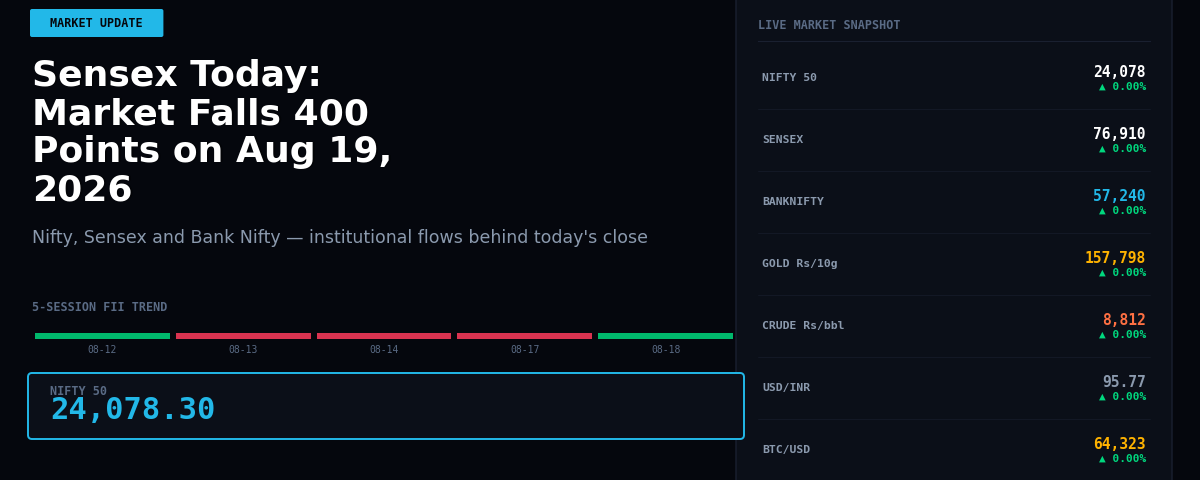 MARKET UPDATE

Sensex Today: Market Falls 400 Points on Aug 19, 2026

Nifty, Sensex and Bank Nifty — institutional flows behind today's close

5-SESSION FII TREND

08-12 08-13 08-14 08-17 08-18

NIFTY 50
24,078.30

LIVE MARKET SNAPSHOT

| | |
|---|---|
| NIFTY 50 | 24,078 ▲ 0.00% |
| SENSEX | 76,910 ▲ 0.00% |
| BANKNIFTY | 57,240 ▲ 0.00% |
| GOLD Rs/10g | 157,798 ▲ 0.00% |
| CRUDE Rs/bbl | 8,812 ▲ 0.00% |
| USD/INR | 95.77 ▲ 0.00% |
| BTC/USD | 64,323 ▲ 0.00% |